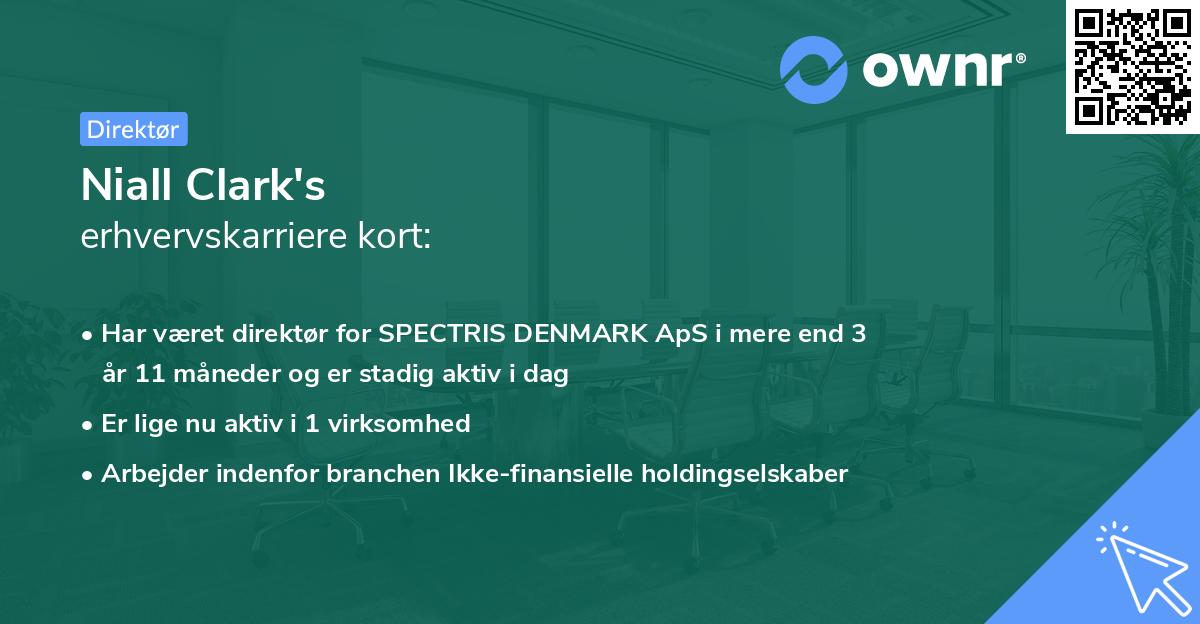 ownr®

Direktør

Niall Clark's
erhvervskarriere kort:

• Har været direktør for SPECTRIS DENMARK ApS i mere end 3 år 11 måneder og er stadig aktiv i dag
• Er lige nu aktiv i 1 virksomhed
• Arbejder indenfor branchen Ikke-finansielle holdingselskaber